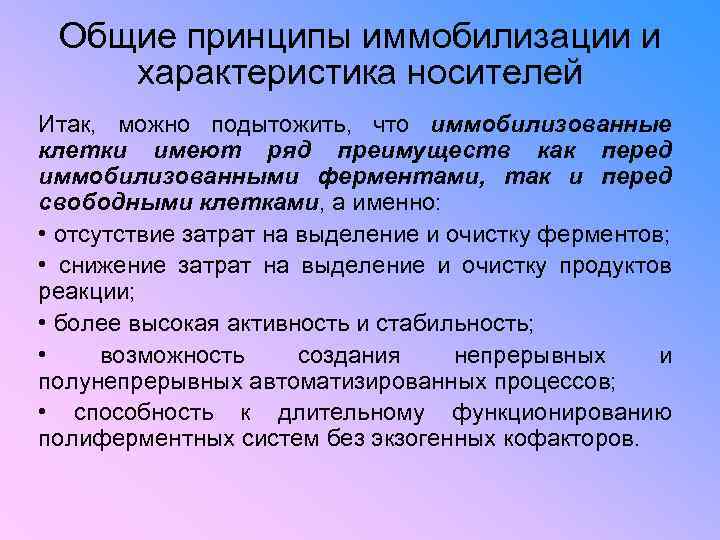 Общие принципы иммобилизации и характеристика носителей

Итак, можно подытожить, что иммобилизованные клетки имеют ряд преимуществ как перед иммобилизованными ферментами, так и перед свободными клетками, а именно:

• отсутствие затрат на выделение и очистку ферментов;

• снижение затрат на выделение и очистку продуктов реакции;

• более высокая активность и стабильность;

• возможность создания непрерывных и полунепрерывных автоматизированных процессов;

• способность к длительному функционированию полиферментных систем без экзогенных кофакторов.